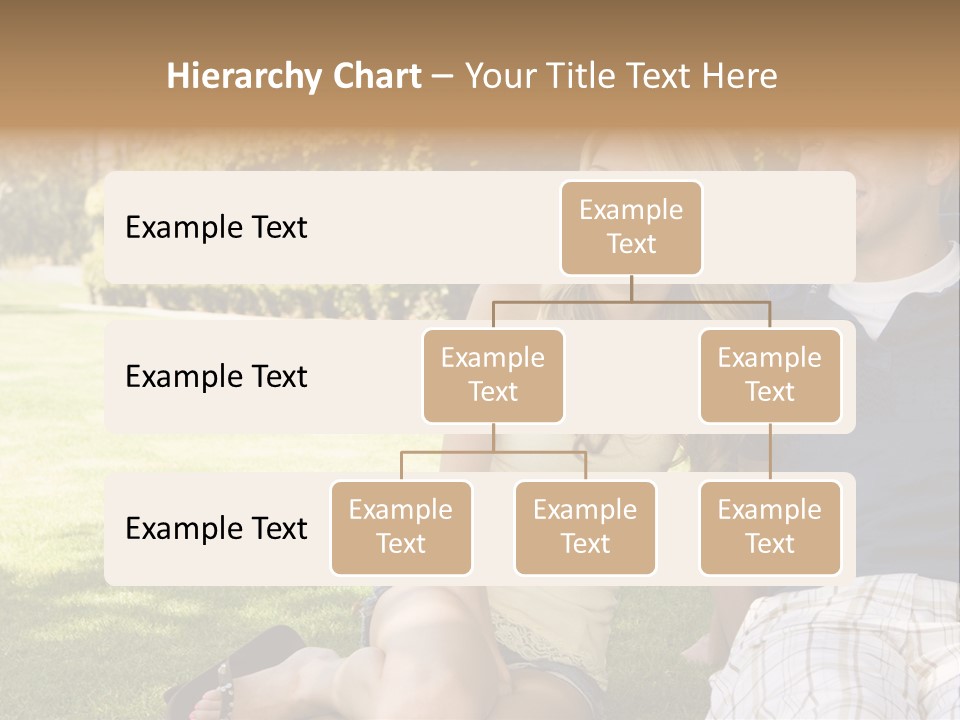 Hierarchy Chart – Your Title Text Here

Example Text

Example Text

Example Text

Example Text

Example Text

Example Text

Example Text

Example Text

Example Text